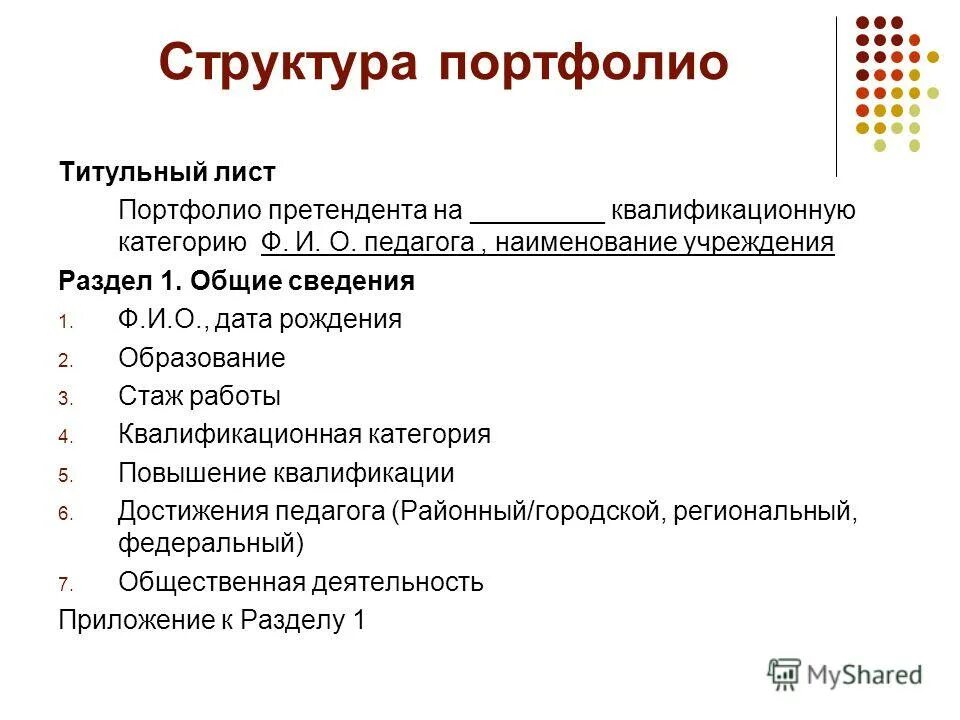 Структура портфолио

Титульный лист

Портфолио претендента на _________ квалификационную категорию Ф. И. О. педагога , наименование учреждения

Раздел 1. Общие сведения

1. Ф.И.О., дата рождения
2. Образование
3. Стаж работы
4. Квалификационная категория
5. Повышение квалификации
6. Достижения педагога (Районный/городской, региональный, федеральный)
7. Общественная деятельность

Приложение к Разделу 1

MyShared